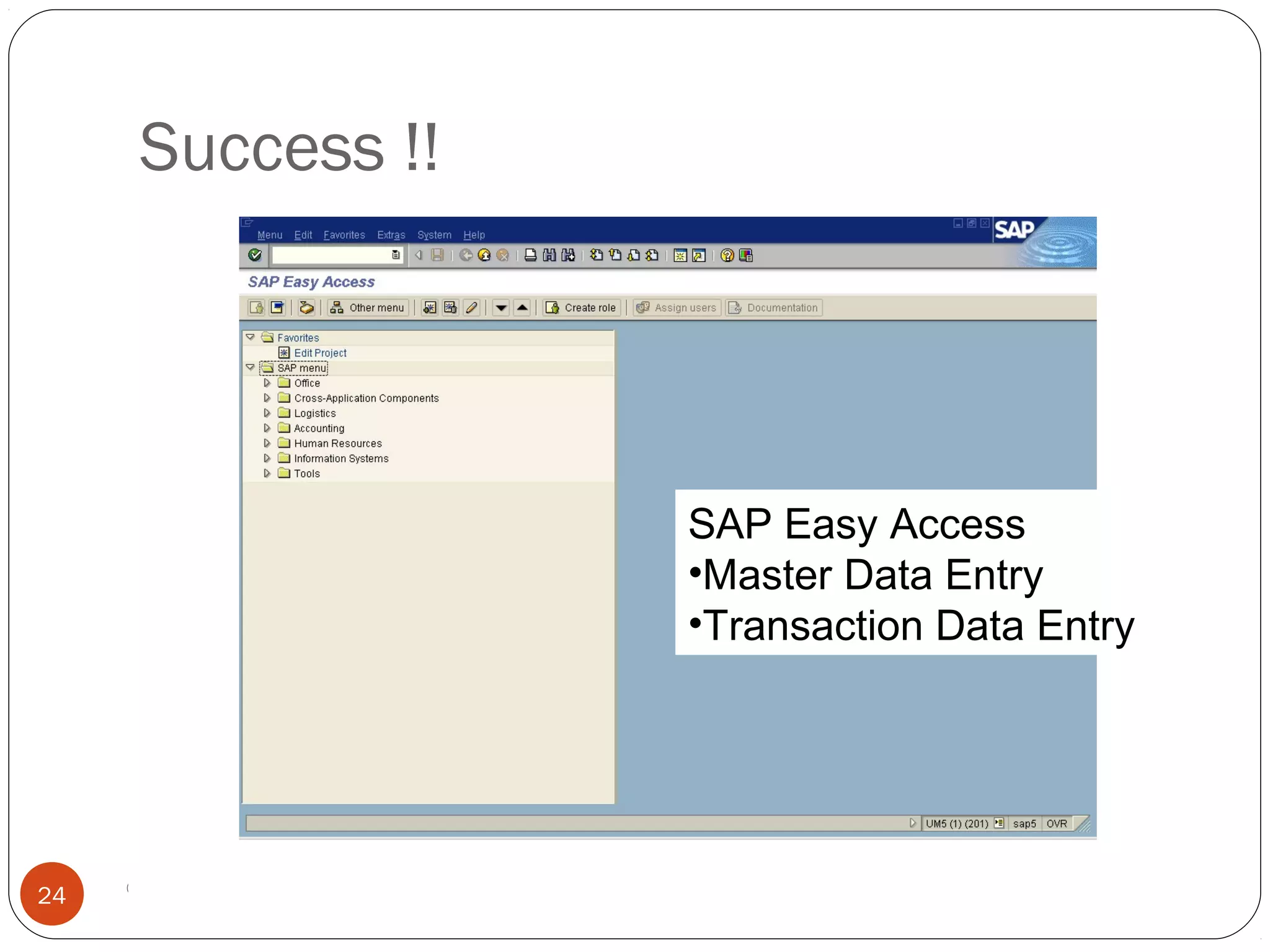 Success !!

Menu Edit Favorites Extras System Help

SAP

SAP Easy Access

Other menu Create role Assign users Documentation

Favorites
Edit Project
SAP menu
Office
Cross-Application Components
Logistics
Accounting
Human Resources
Information Systems
Tools

SAP Easy Access
•Master Data Entry
•Transaction Data Entry

UM5 (1) (201) sap5 OVR

24